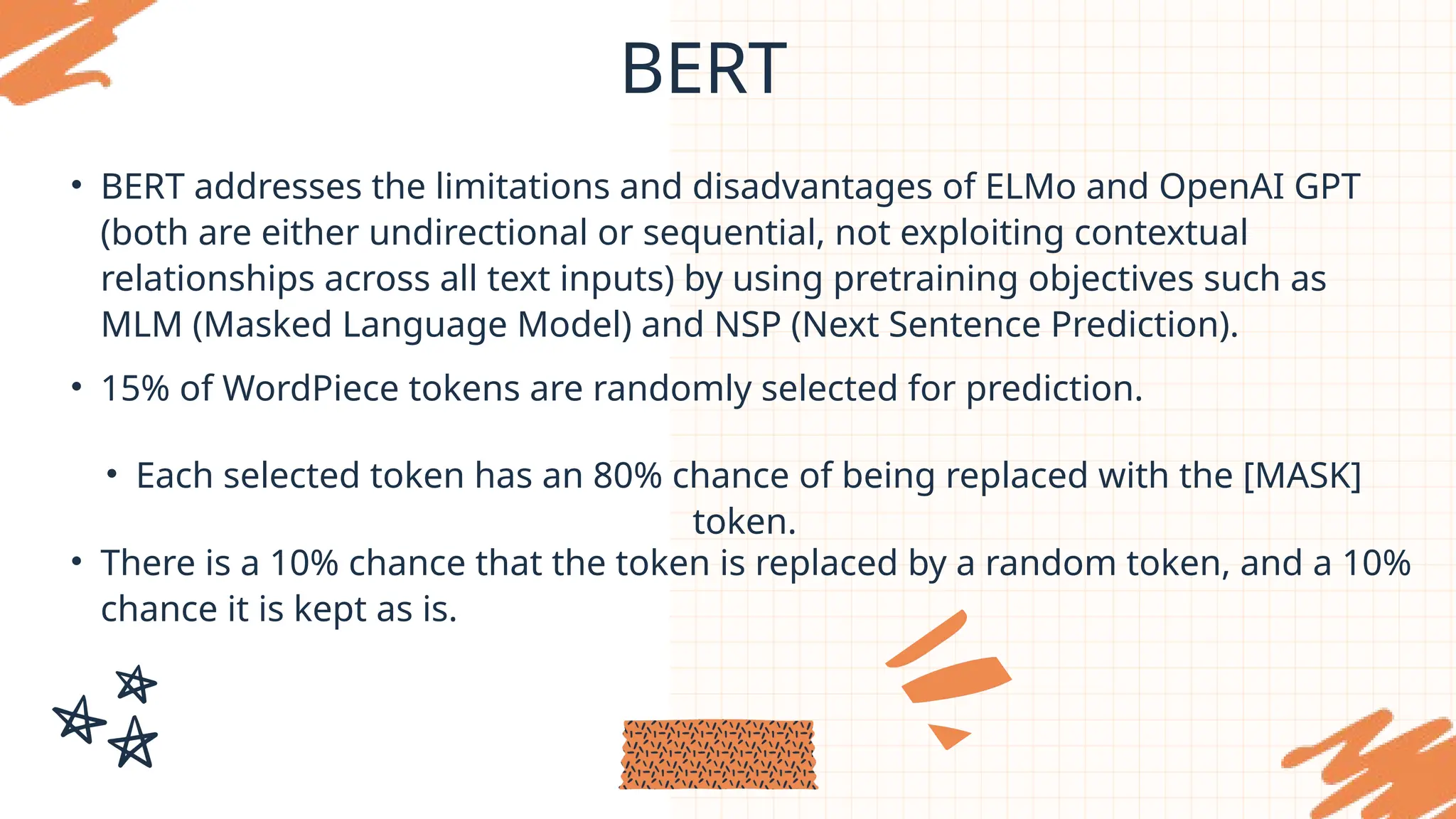 BERT

• BERT addresses the limitations and disadvantages of ELMo and OpenAI GPT (both are either undirectional or sequential, not exploiting contextual relationships across all text inputs) by using pretraining objectives such as MLM (Masked Language Model) and NSP (Next Sentence Prediction).

• 15% of WordPiece tokens are randomly selected for prediction.

• Each selected token has an 80% chance of being replaced with the [MASK] token.

• There is a 10% chance that the token is replaced by a random token, and a 10% chance it is kept as is.